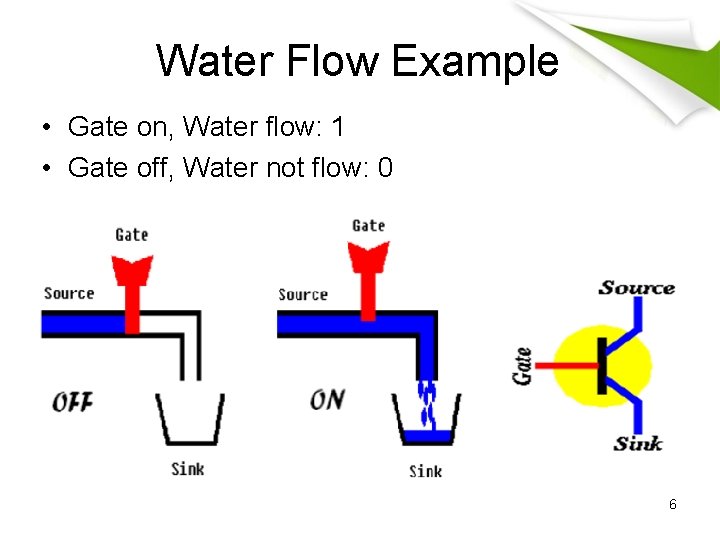 Water Flow Example

• Gate on, Water flow: 1
• Gate off, Water not flow: 0

Gate
Source
OFF
Sink

Gate
Source
ON
Sink

Source
Gate
Sink

6